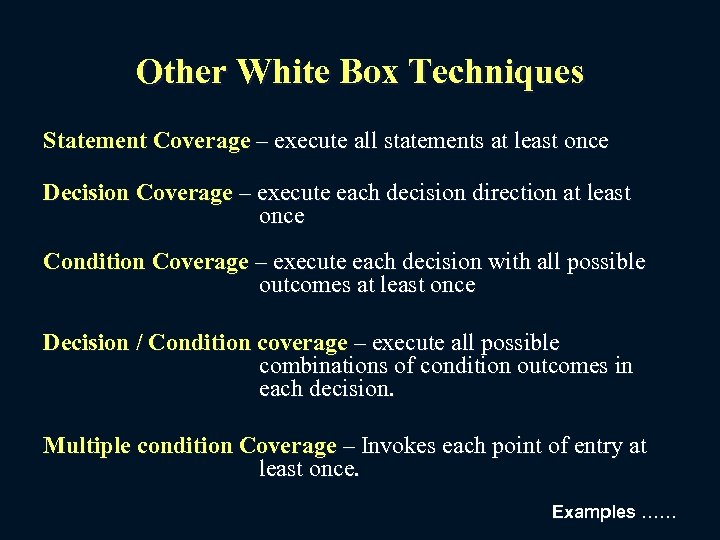 Other White Box Techniques

Statement Coverage – execute all statements at least once

Decision Coverage – execute each decision direction at least once

Condition Coverage – execute each decision with all possible outcomes at least once

Decision / Condition coverage – execute all possible combinations of condition outcomes in each decision.

Multiple condition Coverage – Invokes each point of entry at least once.

Examples ……